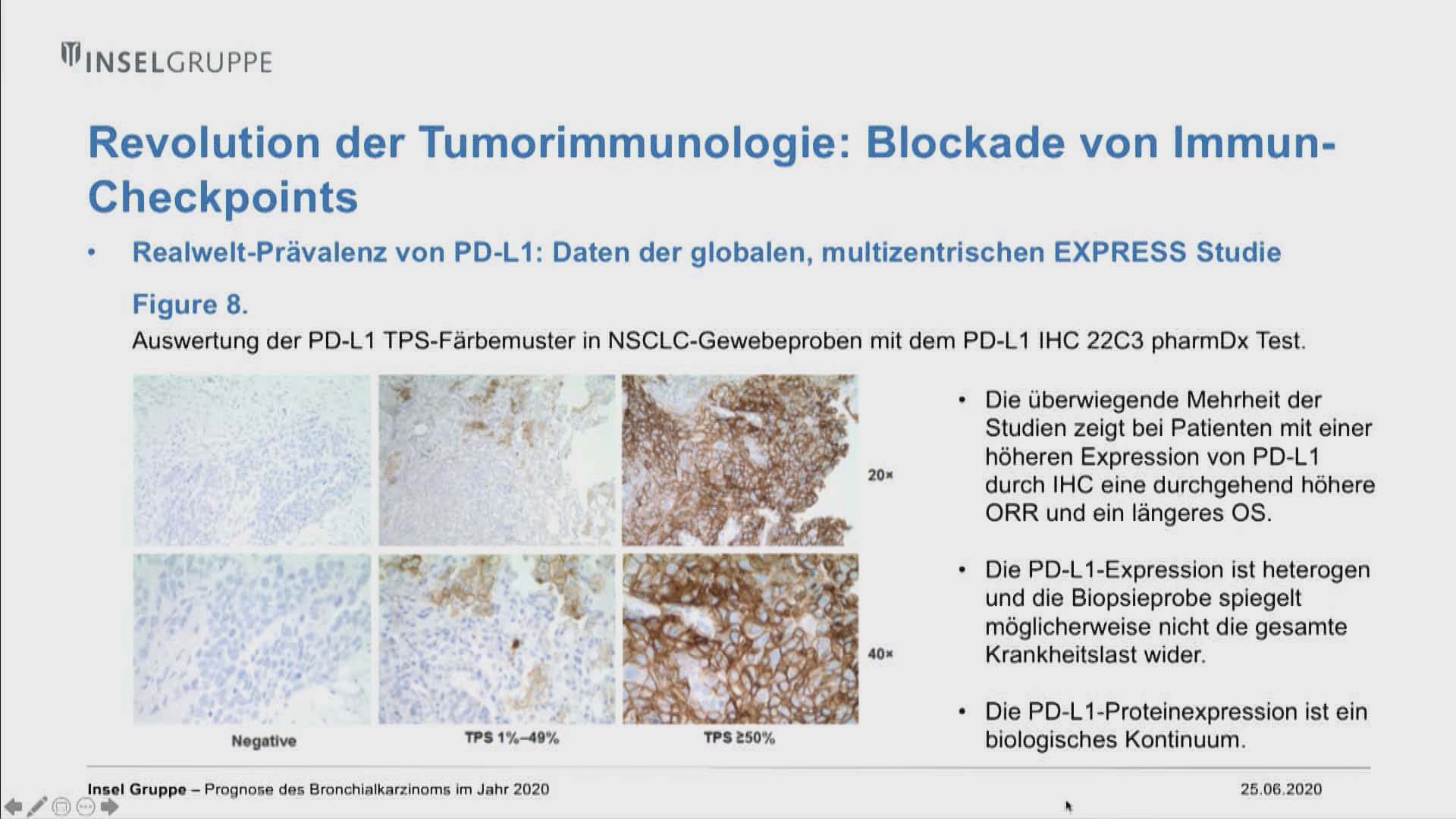 INSELGRUPPE

Revolution der Tumorimmunologie: Blockade von Immun-Checkpoints

• Realwelt-Prävalenz von PD-L1: Daten der globalen, multizentrischen EXPRESS Studie

Figure 8.
Auswertung der PD-L1 TPS-Färbemuster in NSCLC-Gewebeproben mit dem PD-L1 IHC 22C3 pharmDx Test.

20×

40×

Negative

TPS 1%–49%

TPS ≥50%

• Die überwiegende Mehrheit der Studien zeigt bei Patienten mit einer höheren Expression von PD-L1 durch IHC eine durchgehend höhere ORR und ein längeres OS.

• Die PD-L1-Expression ist heterogen und die Biopsieprobe spiegelt möglicherweise nicht die gesamte Krankheitslast wider.

• Die PD-L1-Proteinexpression ist ein biologisches Kontinuum.

Insel Gruppe – Prognose des Bronchialkarzinoms im Jahr 2020

25.06.2020